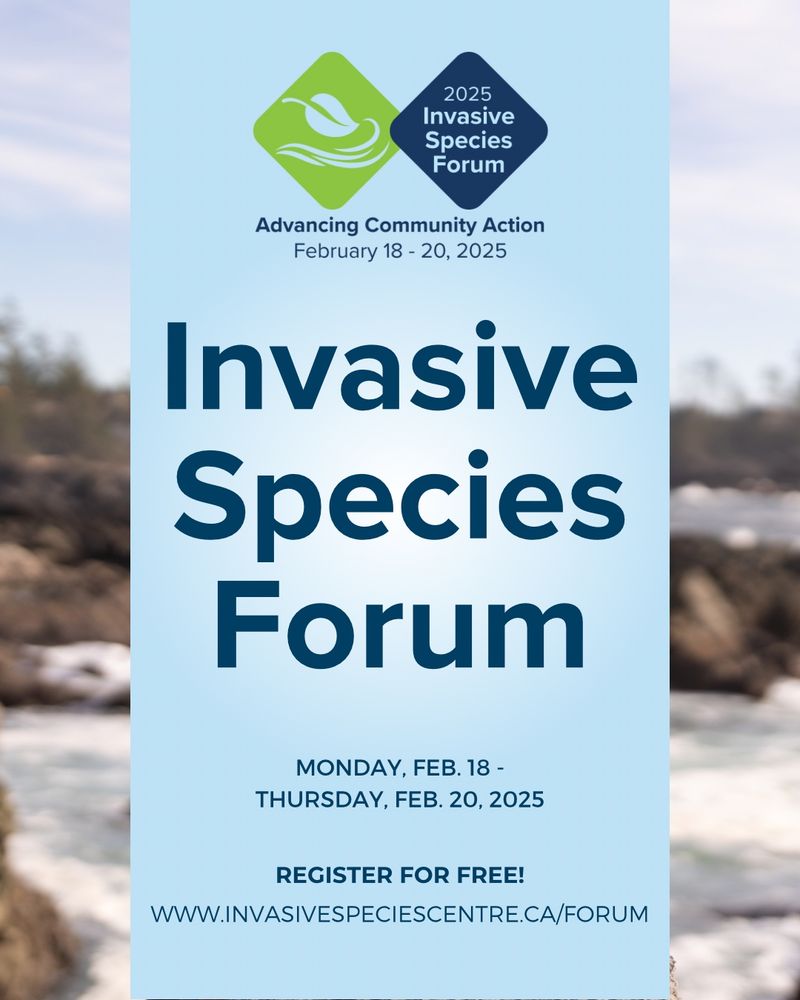 2025
Invasive Species Forum

Advancing Community Action
February 18 - 20, 2025

Invasive Species Forum

MONDAY, FEB. 18 - THURSDAY, FEB. 20, 2025

REGISTER FOR FREE!
WWW.INVASIVESPECIESCENTRE.CA/FORUM